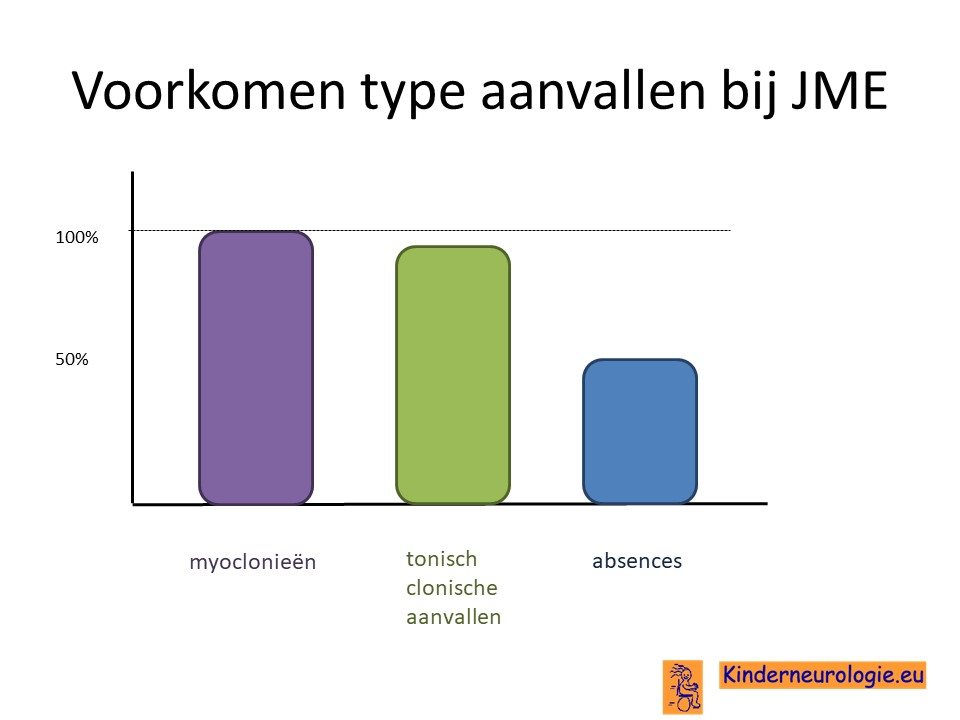 Voorkomen type aanvallen bij JME

100%

50%

myoclonieën

tonisch clonische aanvallen

absences

Kinderneurologie.eu